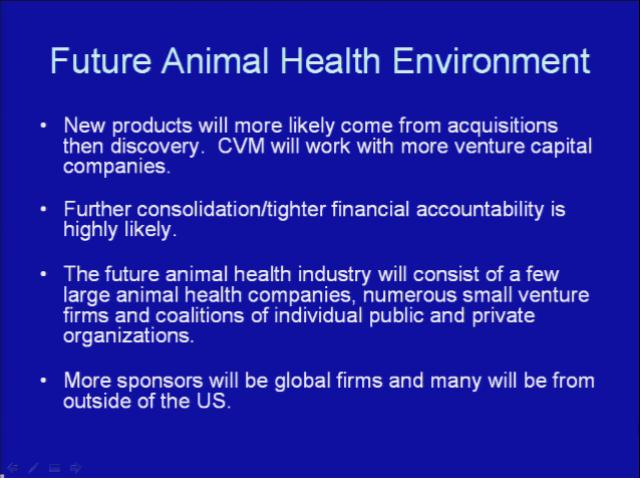 Future Animal Health Environment

• New products will more likely come from acquisitions then discovery. CVM will work with more venture capital companies.

• Further consolidation/tighter financial accountability is highly likely.

• The future animal health industry will consist of a few large animal health companies, numerous small venture firms and coalitions of individual public and private organizations.

• More sponsors will be global firms and many will be from outside of the US.